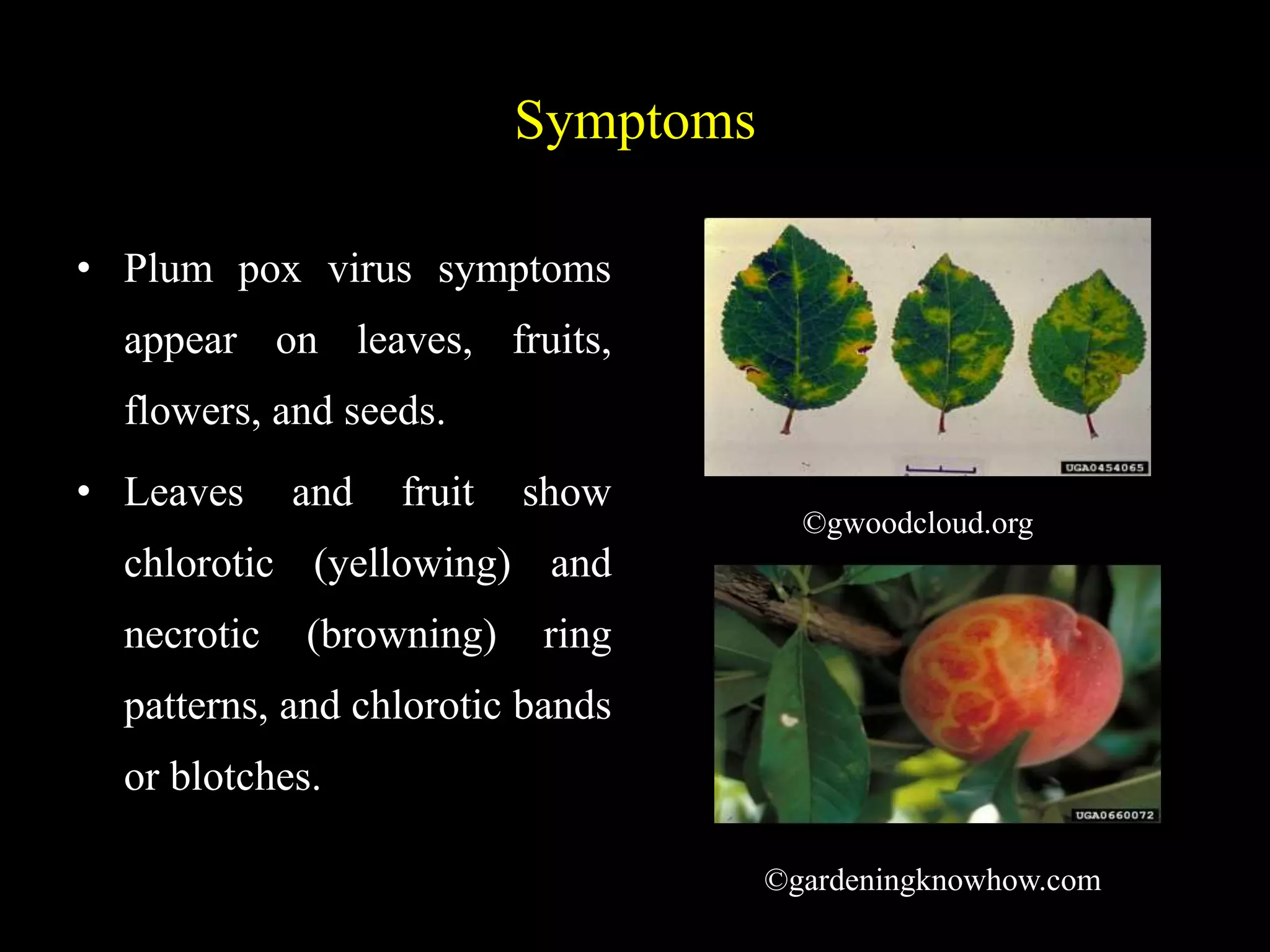 Symptoms

• Plum pox virus symptoms appear on leaves, fruits, flowers, and seeds.

• Leaves and fruit show chlorotic (yellowing) and necrotic (browning) ring patterns, and chlorotic bands or blotches.

UGA0454065

©gwoodcloud.org

UGA0660072

©gardeningknowhow.com